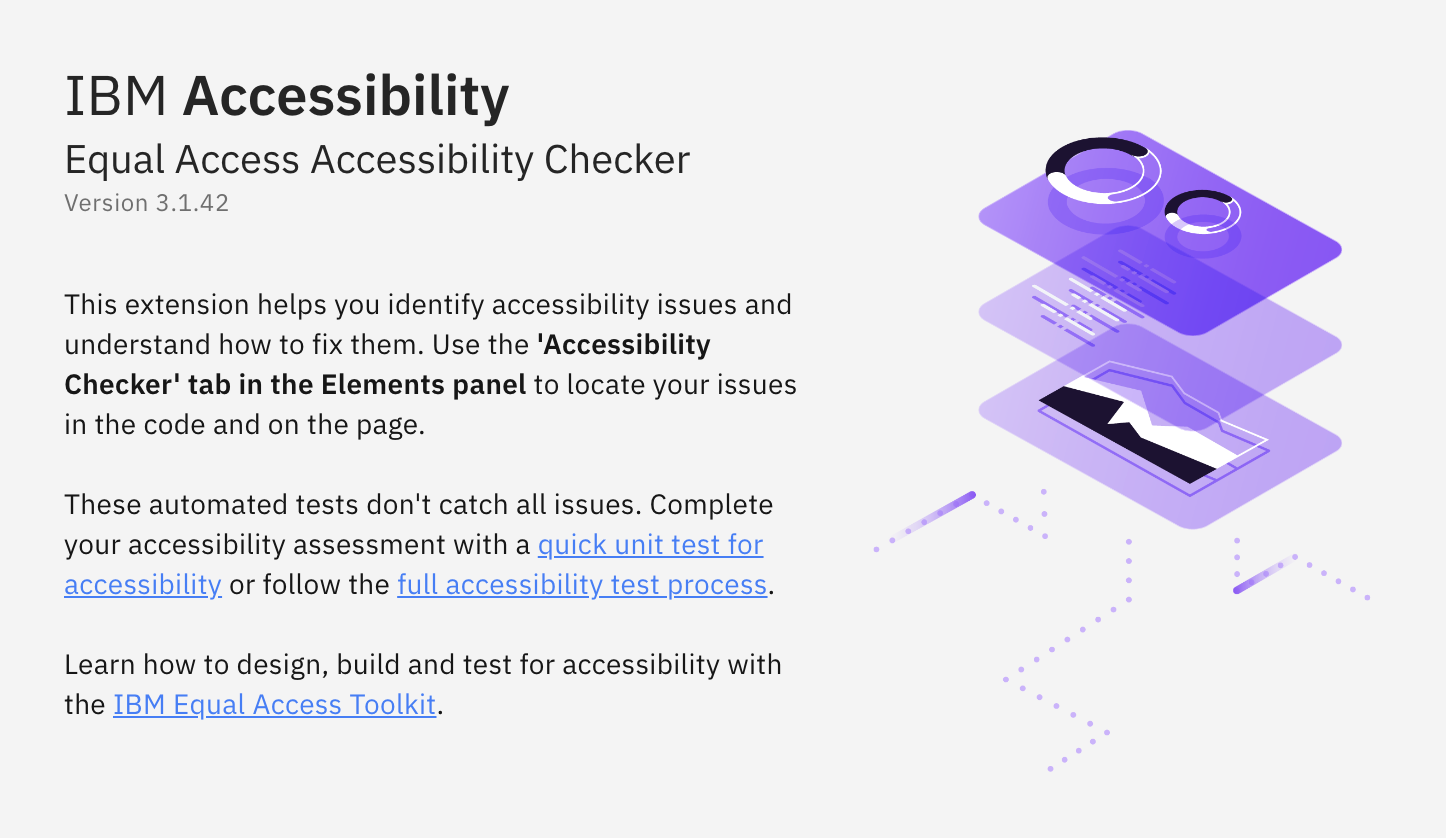 IBM Accessibility
Equal Access Accessibility Checker
Version 3.1.42

This extension helps you identify accessibility issues and understand how to fix them. Use the 'Accessibility Checker' tab in the Elements panel to locate your issues in the code and on the page.

These automated tests don't catch all issues. Complete your accessibility assessment with a quick unit test for accessibility or follow the full accessibility test process.

Learn how to design, build and test for accessibility with the IBM Equal Access Toolkit.